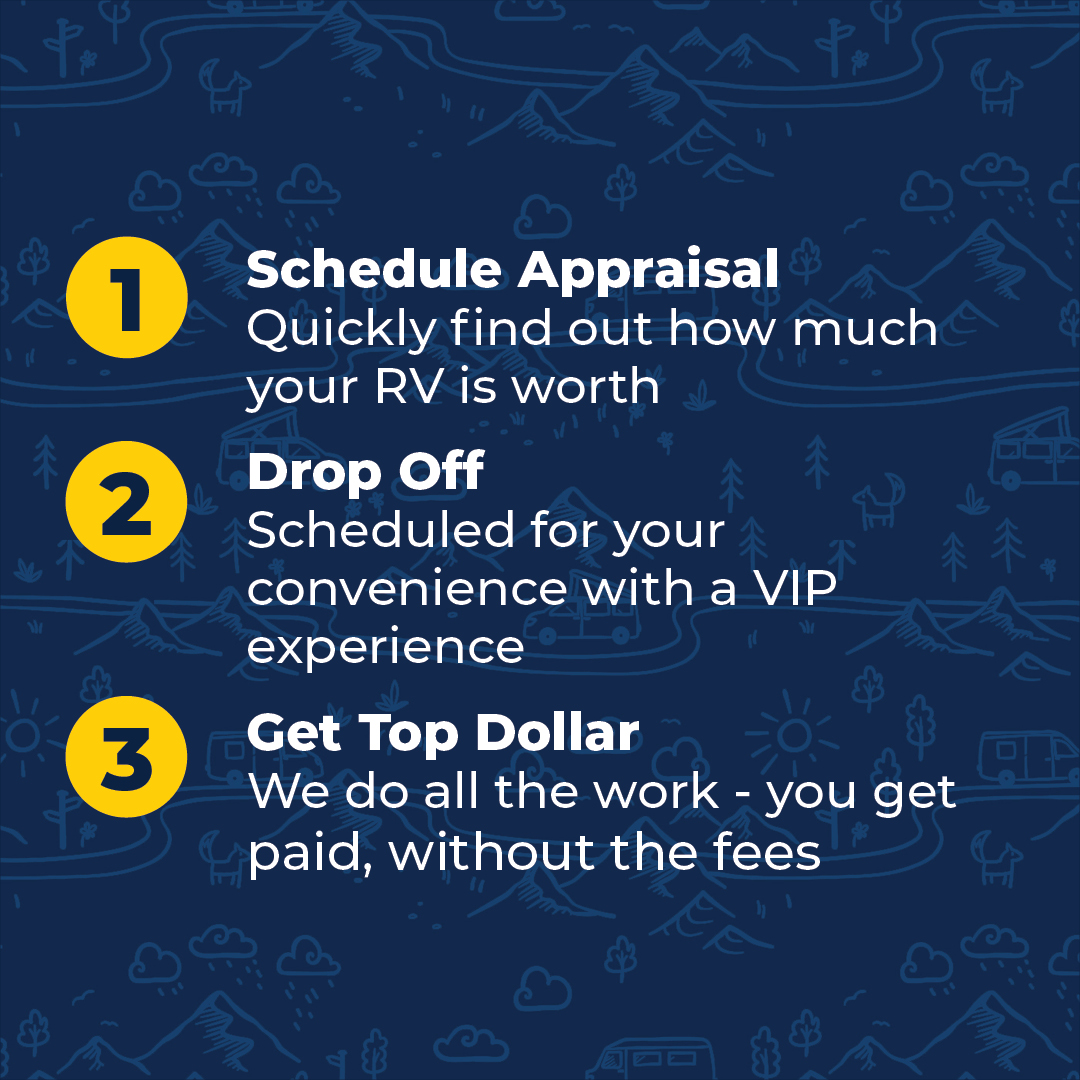 1

Schedule Appraisal
Quickly find out how much your RV is worth

2

Drop Off
Scheduled for your convenience with a VIP experience

3

Get Top Dollar
We do all the work - you get paid, without the fees